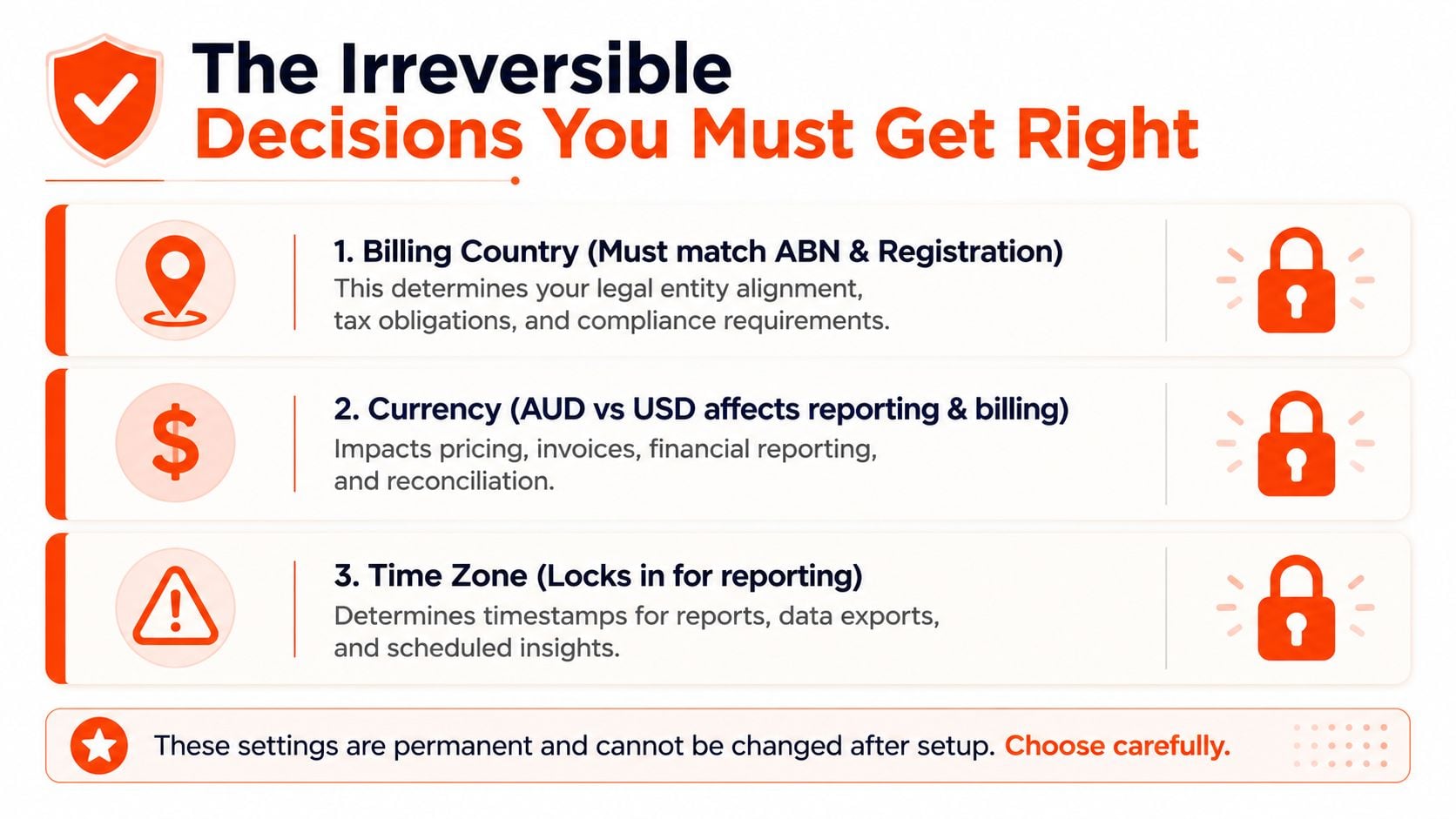 The Irreversible
Decisions You Must Get Right

1. Billing Country (Must match ABN & Registration)
This determines your legal entity alignment, tax obligations, and compliance requirements.

2. Currency (AUD vs USD affects reporting & billing)
Impacts pricing, invoices, financial reporting, and reconciliation.

3. Time Zone (Locks in for reporting)
Determines timestamps for reports, data exports, and scheduled insights.

These settings are permanent and cannot be changed after setup. Choose carefully.